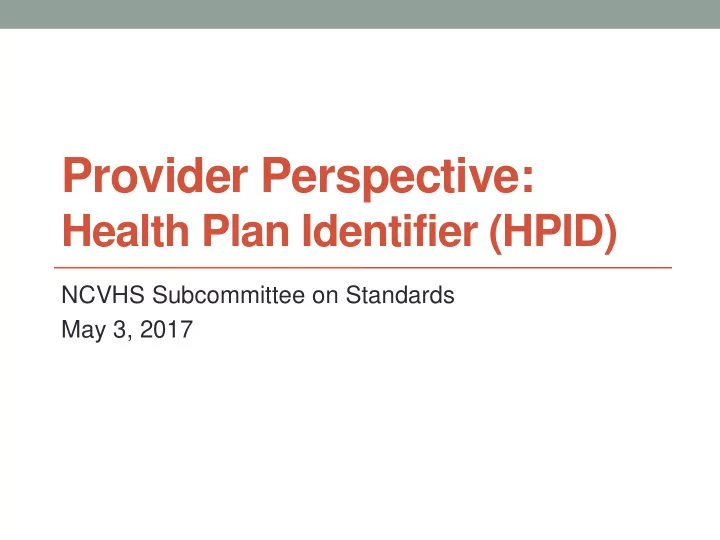 Provider Perspective:
Health Plan Identifier (HPID)

NCVHS Subcommittee on Standards
May 3, 2017